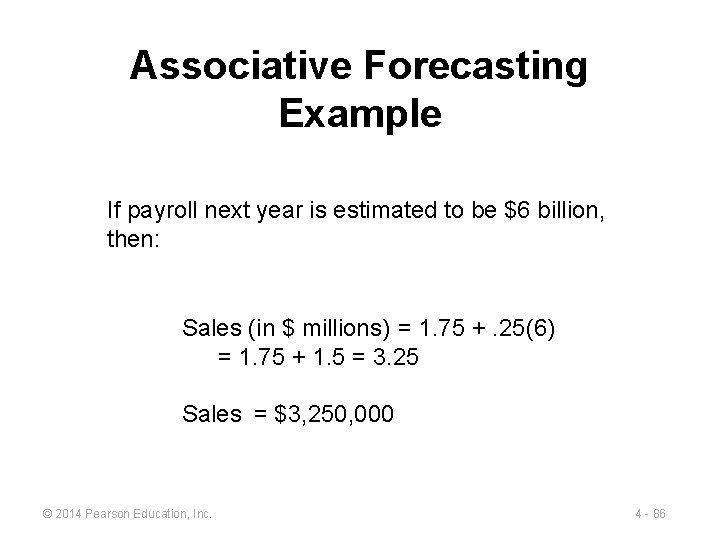 Associative Forecasting Example

If payroll next year is estimated to be \$6 billion, then:

Sales (in \$ millions) = 1.75 + .25(6)
= 1.75 + 1.5 = 3.25

Sales = \$3,250,000

© 2014 Pearson Education, Inc.

4 - 86